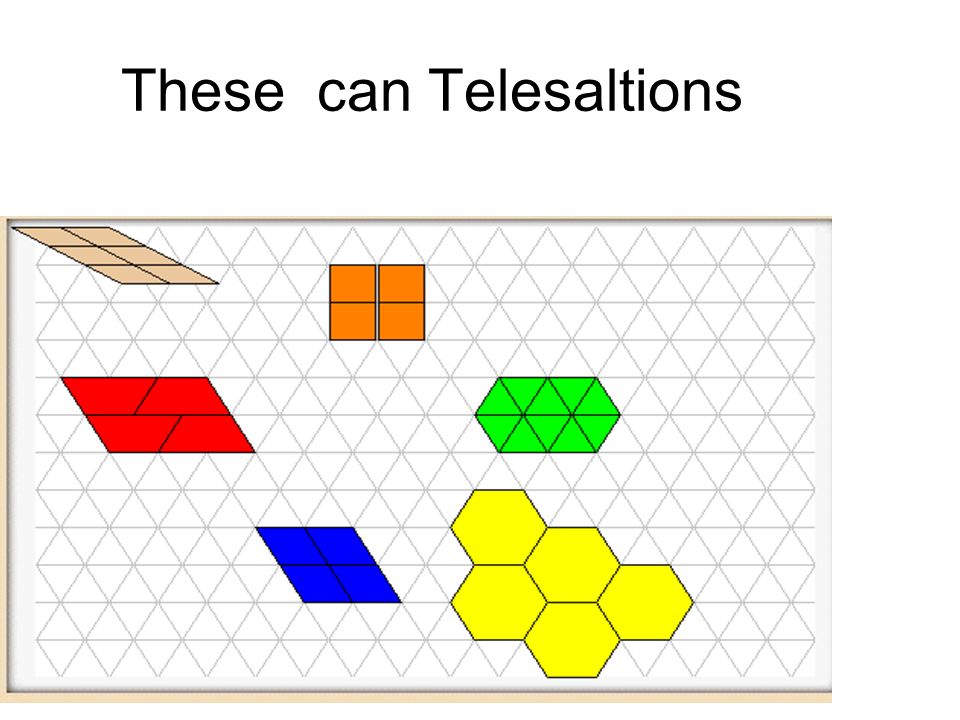 These  can Telesaltions